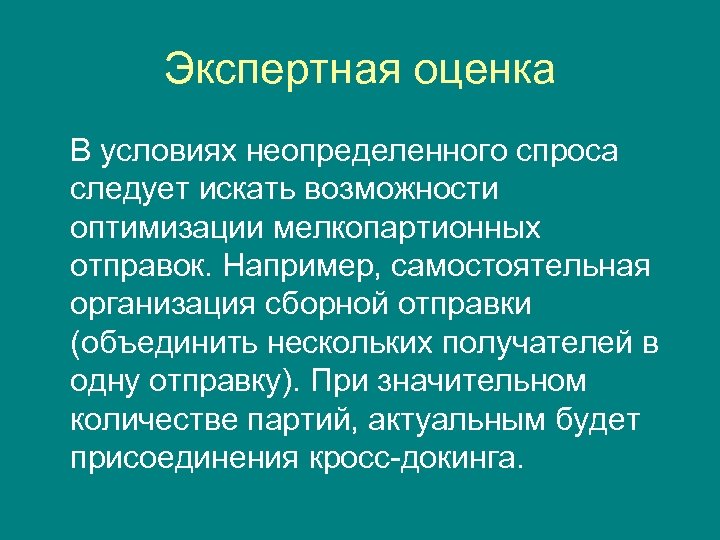 Экспертная оценка

В условиях неопределенного спроса следует искать возможности оптимизации мелкопартионных отправок. Например, самостоятельная организация сборной отправки (объединить нескольких получателей в одну отправку). При значительном количестве партий, актуальным будет присоединения кросс-докинга.